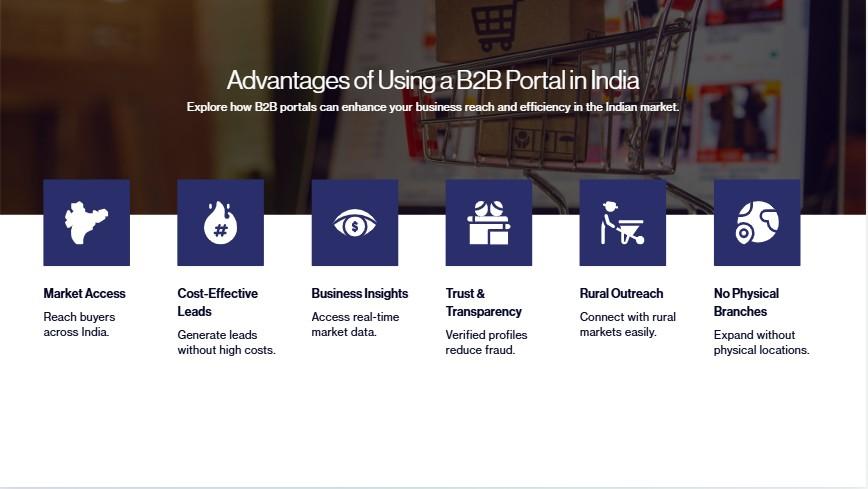 Advantages of Using a B2B Portal in India

Explore how B2B portals can enhance your business reach and efficiency in the Indian market.

Market Access

Reach buyers across India.

Cost-Effective Leads

Generate leads without high costs.

Business Insights

Access real-time market data.

Trust & Transparency

Verified profiles reduce fraud.

Rural Outreach

Connect with rural markets easily.

No Physical Branches

Expand without physical locations.